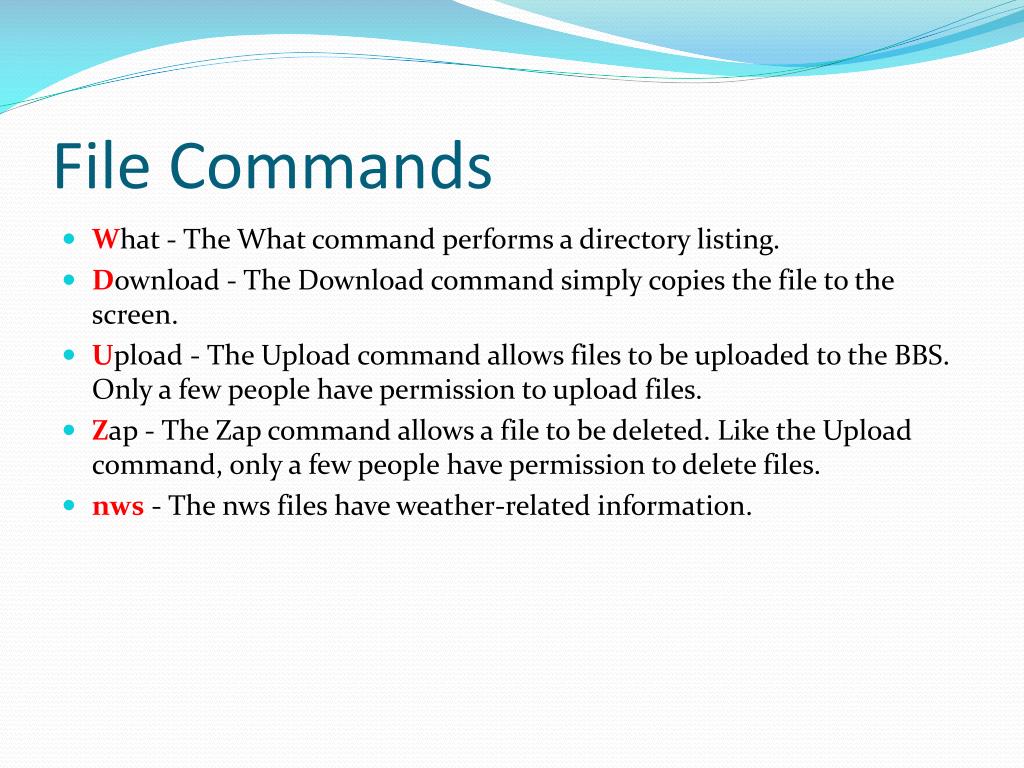 File Commands

What - The What command performs a directory listing.

Download - The Download command simply copies the file to the screen.

Upload - The Upload command allows files to be uploaded to the BBS. Only a few people have permission to upload files.

Zap - The Zap command allows a file to be deleted. Like the Upload command, only a few people have permission to delete files.

nws - The nws files have weather-related information.